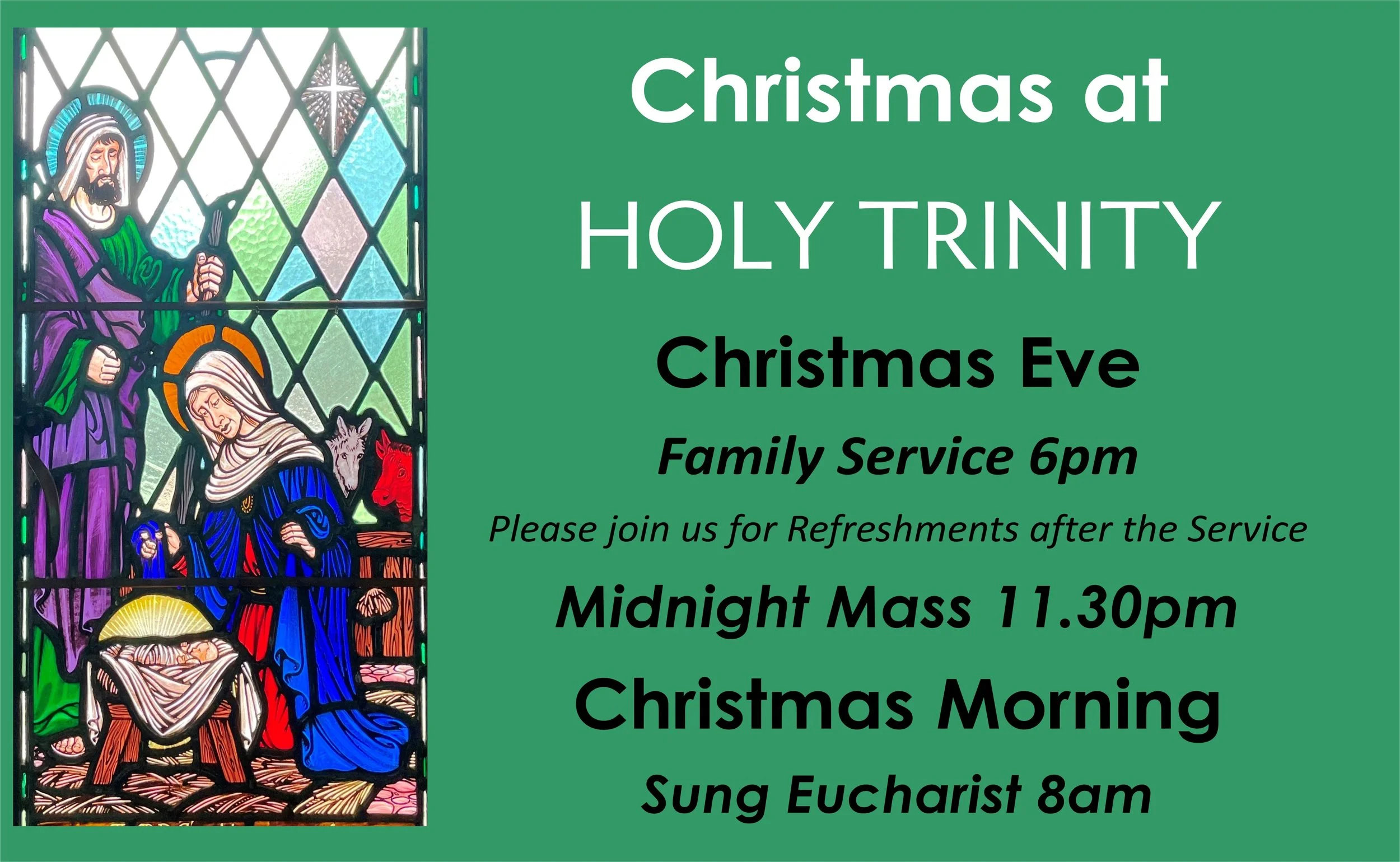 Christmas at
HOLY TRINITY

Christmas Eve

Family Service 6pm

Please join us for Refreshments after the Service

Midnight Mass 11.30pm

Christmas Morning

Sung Eucharist 8am